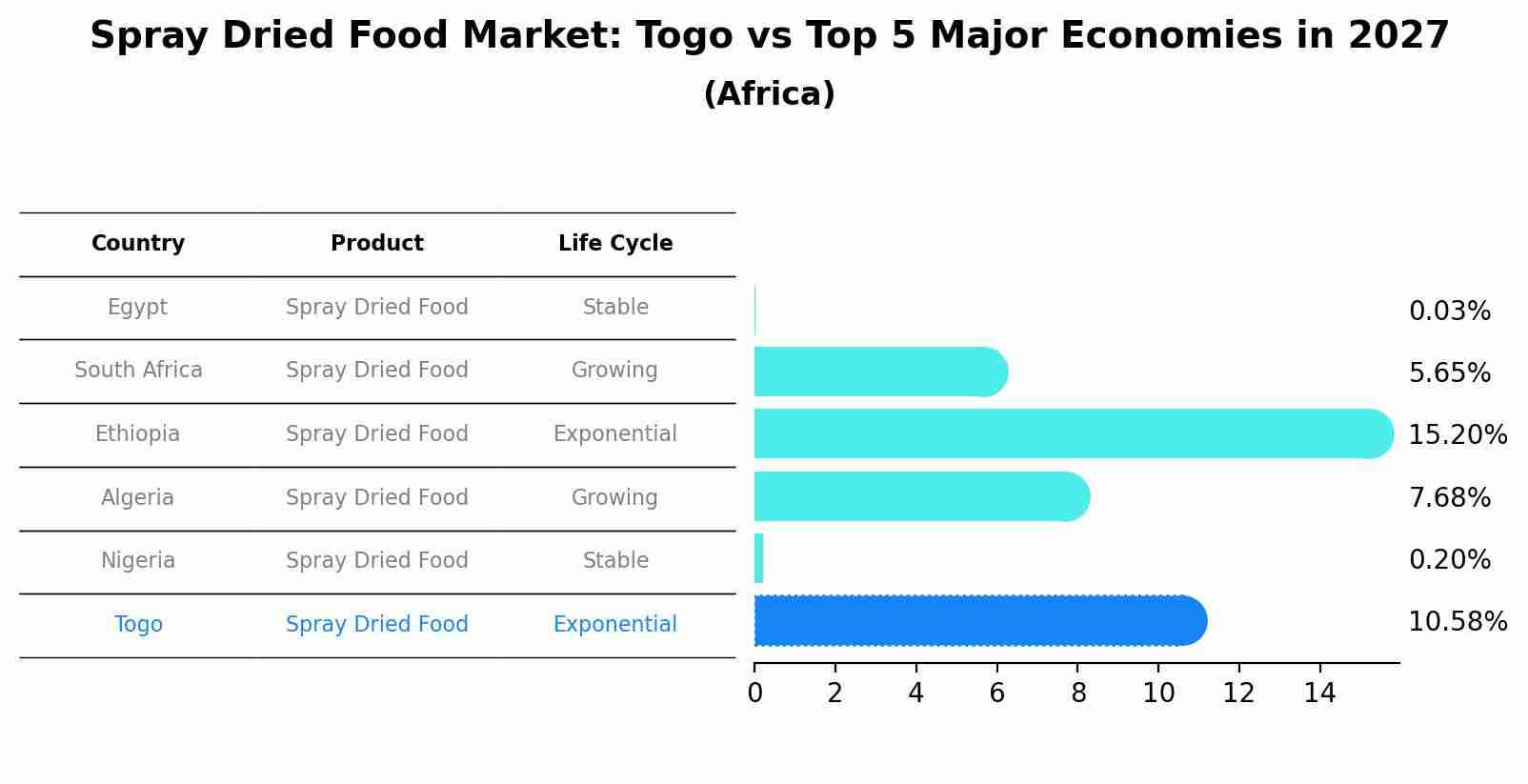 Spray Dried Food Market: Togo vs Top 5 Major Economies in 2027
(Africa)

| Country | Product | Life Cycle |
|---|---|---|
| Egypt | Spray Dried Food | Stable |
| South Africa | Spray Dried Food | Growing |
| Ethiopia | Spray Dried Food | Exponential |
| Algeria | Spray Dried Food | Growing |
| Nigeria | Spray Dried Food | Stable |
| Togo | Spray Dried Food | Exponential |

0.03%
5.65%
15.20%
7.68%
0.20%
10.58%

0 2 4 6 8 10 12 14